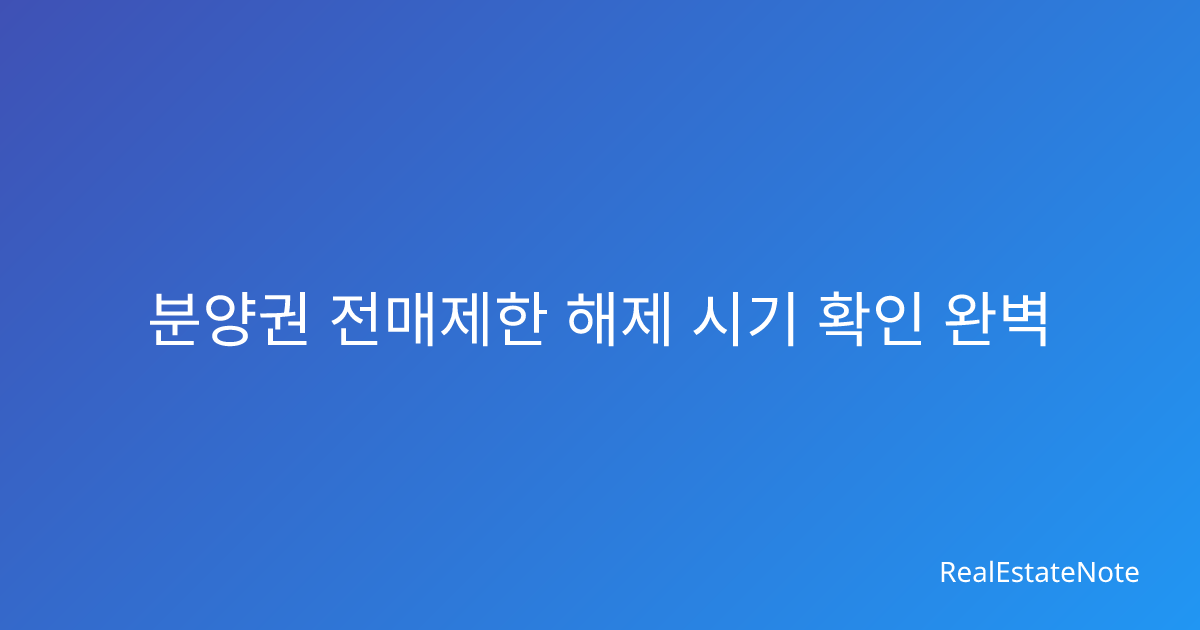 분양권 전매제한 해제 시기 확인 완벽

RealEstateNote